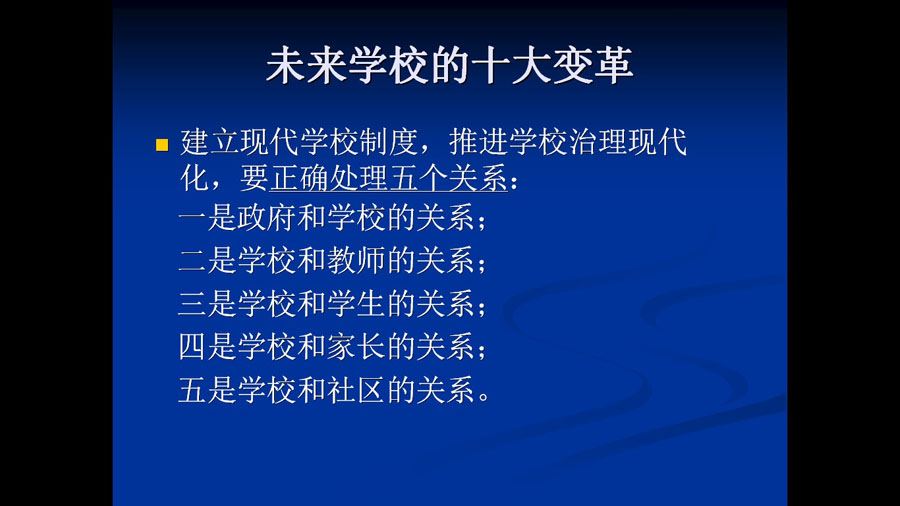 未来学校的十大变革

建立现代学校制度，推进学校治理现代化，要正确处理五个关系：
一是政府和学校的关系；
二是学校和教师的关系；
三是学校和学生的关系；
四是学校和家长的关系；
五是学校和社区的关系。